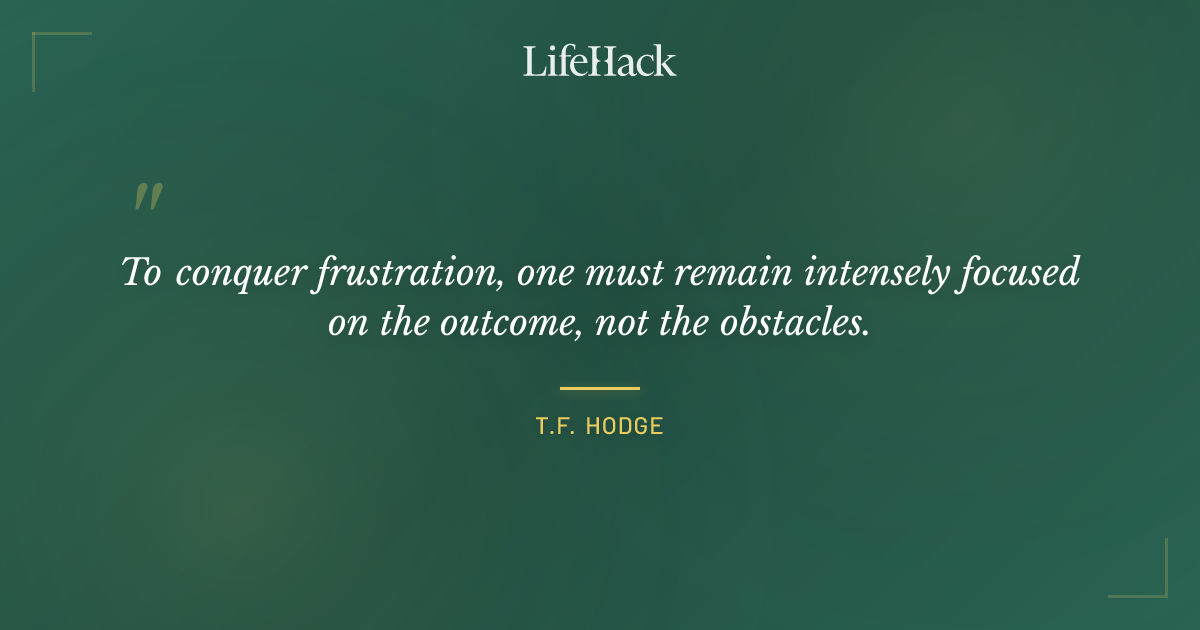 LifeHack

"

To conquer frustration, one must remain intensely focused on the outcome, not the obstacles.

T.F. HODGE